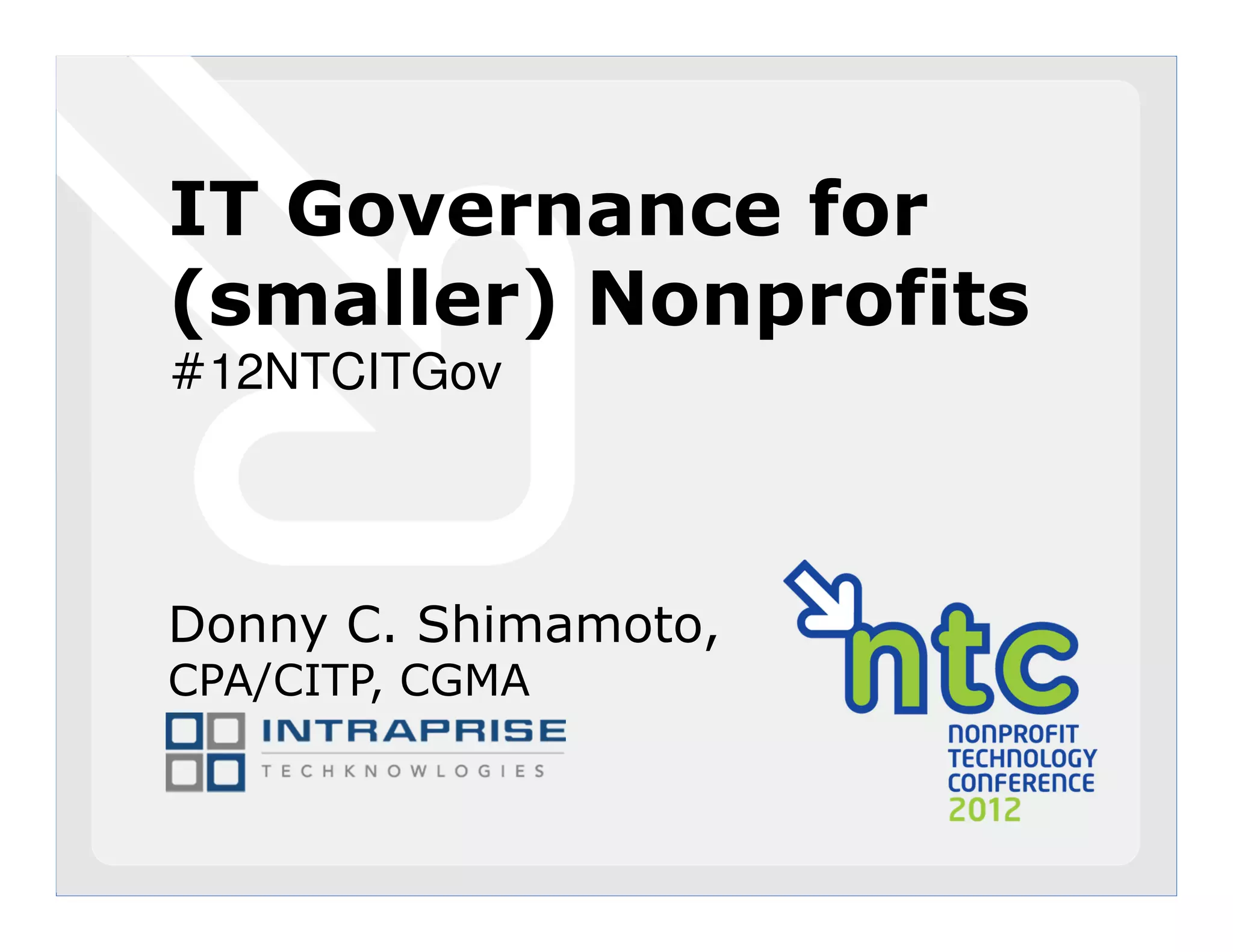 IT Governance for (smaller) Nonprofits
#12NTCITGov

Donny C. Shimamoto, CPA/CITP, CGMA

INTRAPRISE
TECHKNOWLOGIES

ntc
NONPROFIT TECHNOLOGY CONFERENCE 2012